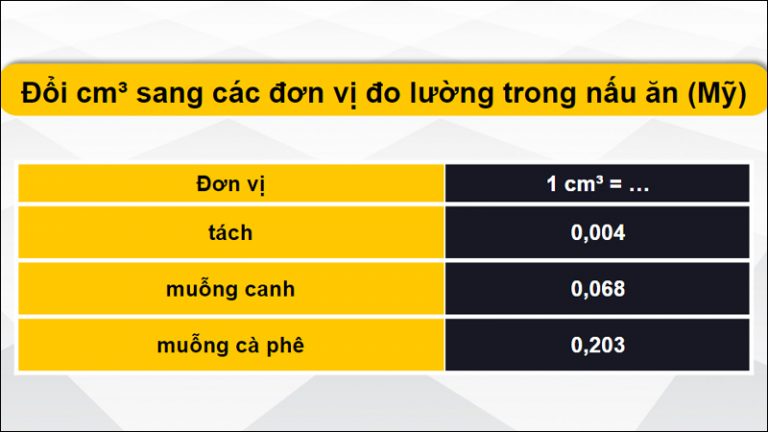 Đổi cm³ sang các đơn vị đo lường trong nấu ăn (Mỹ)

| Đơn vị | 1 cm³ = … |
|---|---|
| tách | 0,004 |
| muỗng canh | 0,068 |
| muỗng cà phê | 0,203 |